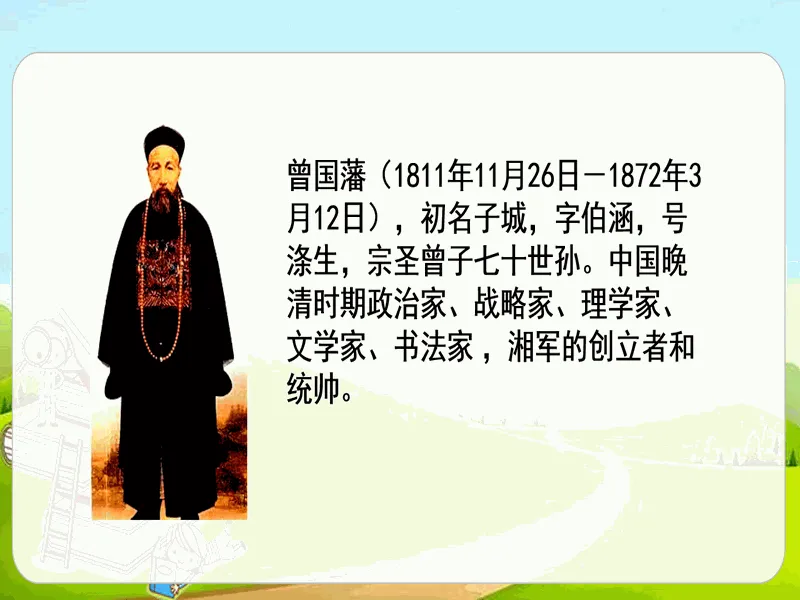 曾国藩（1811年11月26日－1872年3月12日），初名子城，字伯涵，号涤生，宗圣曾子七十世孙。中国晚清时期政治家、战略家、理学家、文学家、书法家，湘军的创立者和统帅。